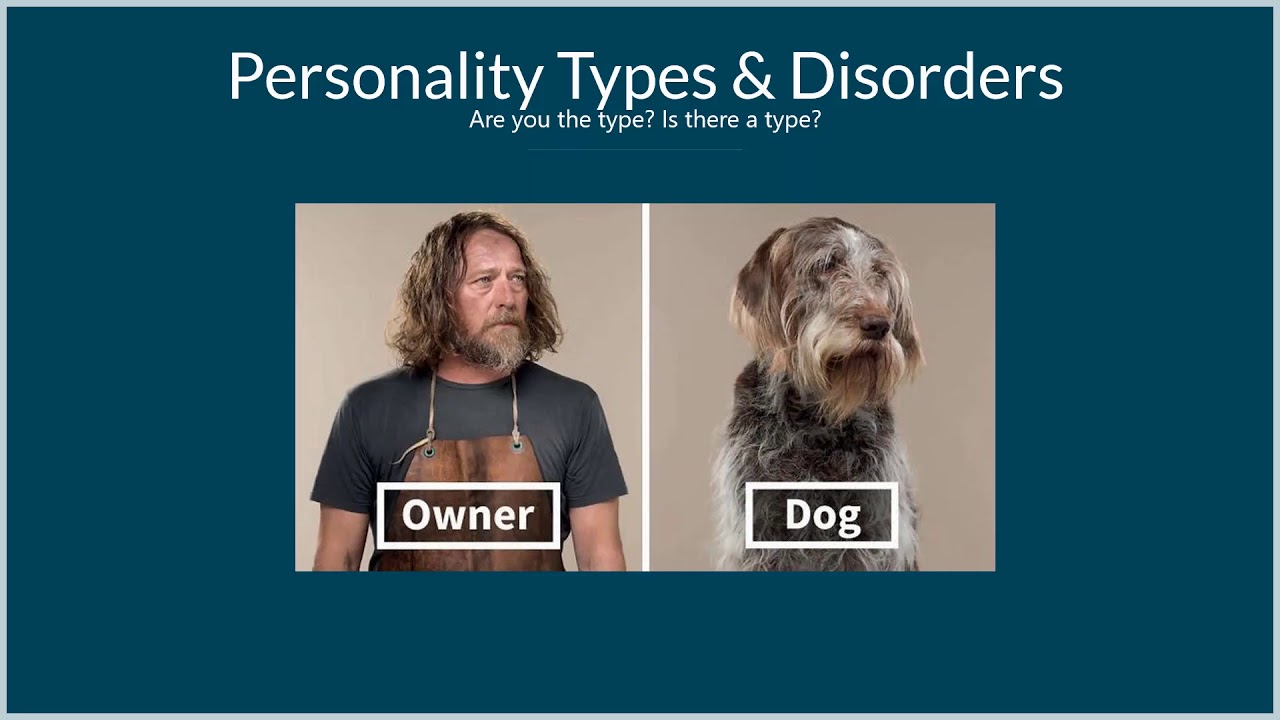 Personality Types & Disorders
Are you the type? Is there a type?

Owner

Dog